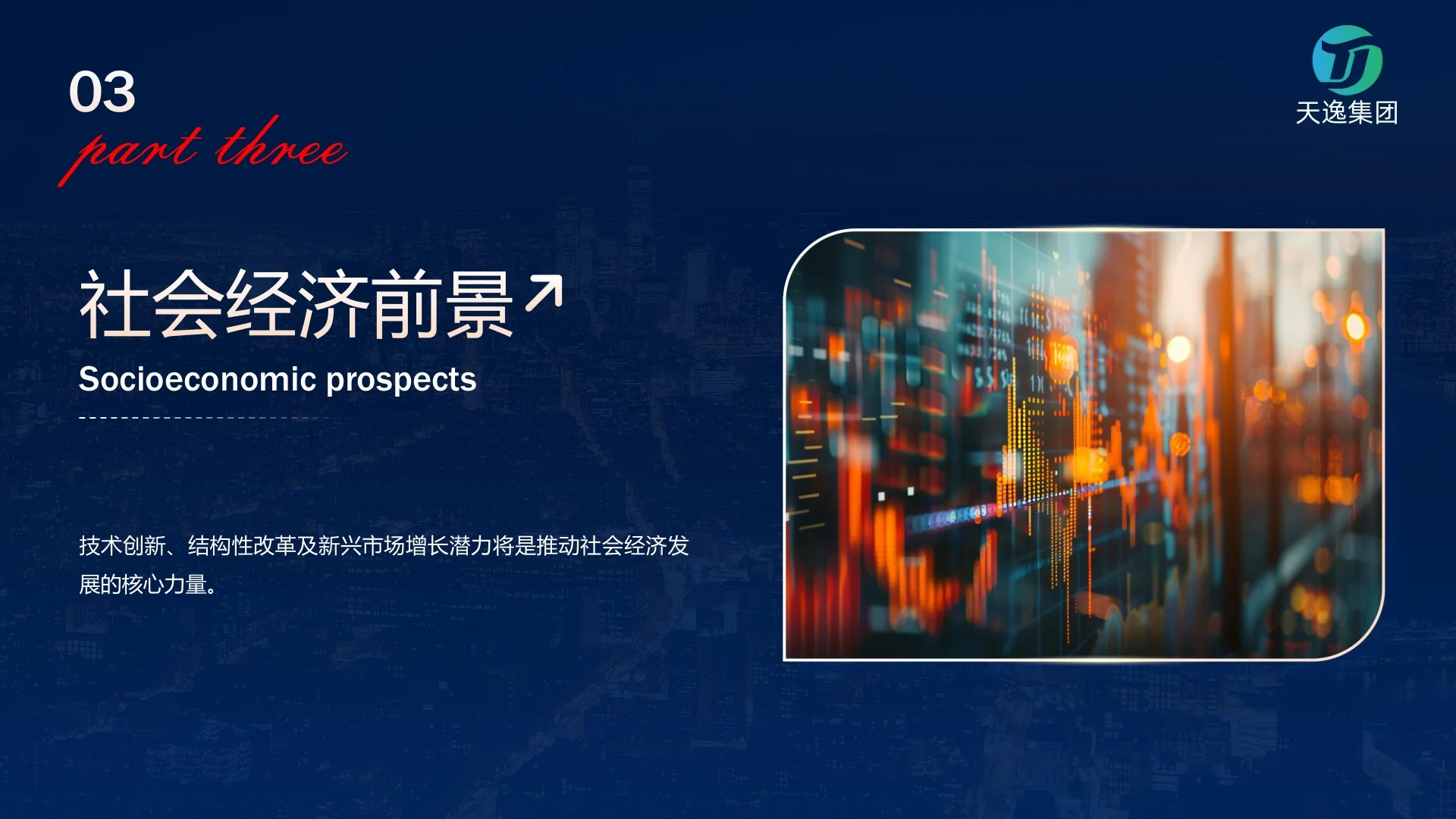 03
part three

天逸集团

社会经济前景
Socioeconomic prospects

技术创新、结构性改革及新兴市场增长潜力将是推动社会经济发展的核心力量。